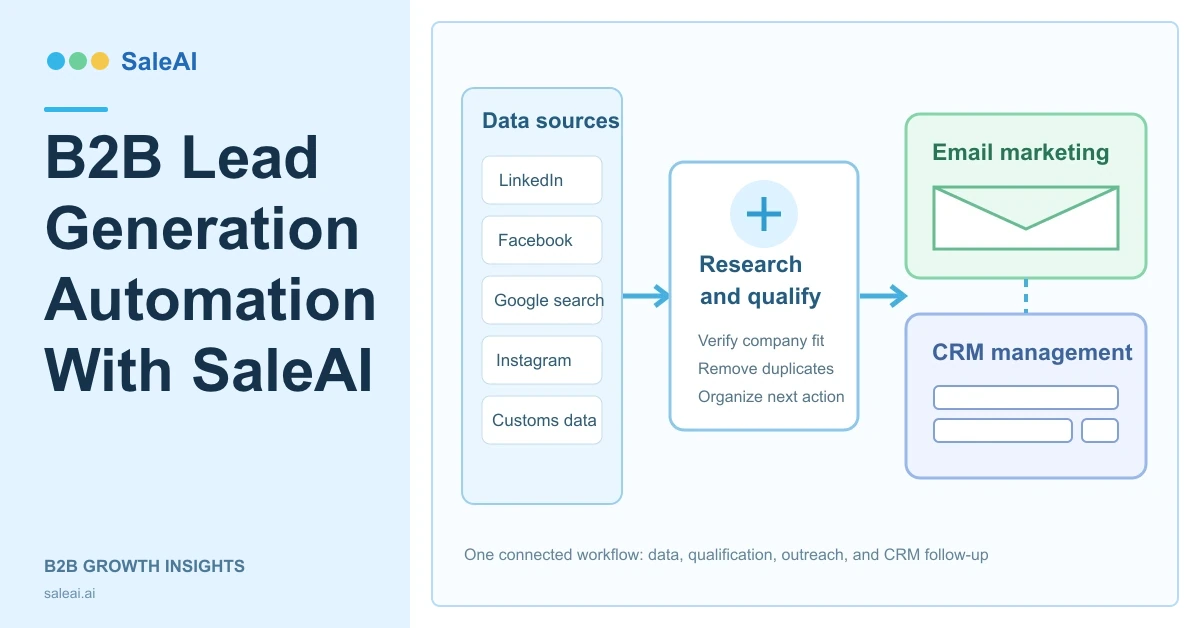 SaleAI

B2B Lead Generation Automation With SaleAI

B2B GROWTH INSIGHTS

saleai.ai

Data sources

LinkedIn

Facebook

Google search

Instagram

Customs data

Research and qualify

Verify company fit
Remove duplicates
Organize next action

Email marketing

CRM management

One connected workflow: data, qualification, outreach, and CRM follow-up